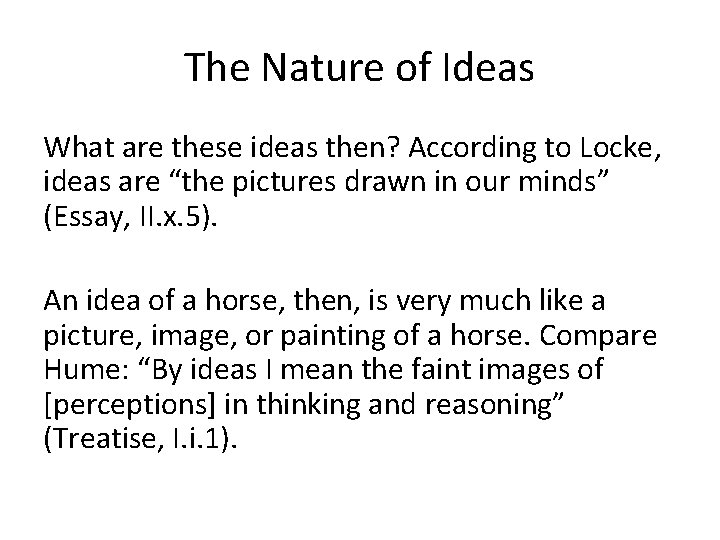 The Nature of Ideas

What are these ideas then? According to Locke, ideas are “the pictures drawn in our minds” (Essay, II.x.5).

An idea of a horse, then, is very much like a picture, image, or painting of a horse. Compare Hume: “By ideas I mean the faint images of [perceptions] in thinking and reasoning” (Treatise, I.i.1).